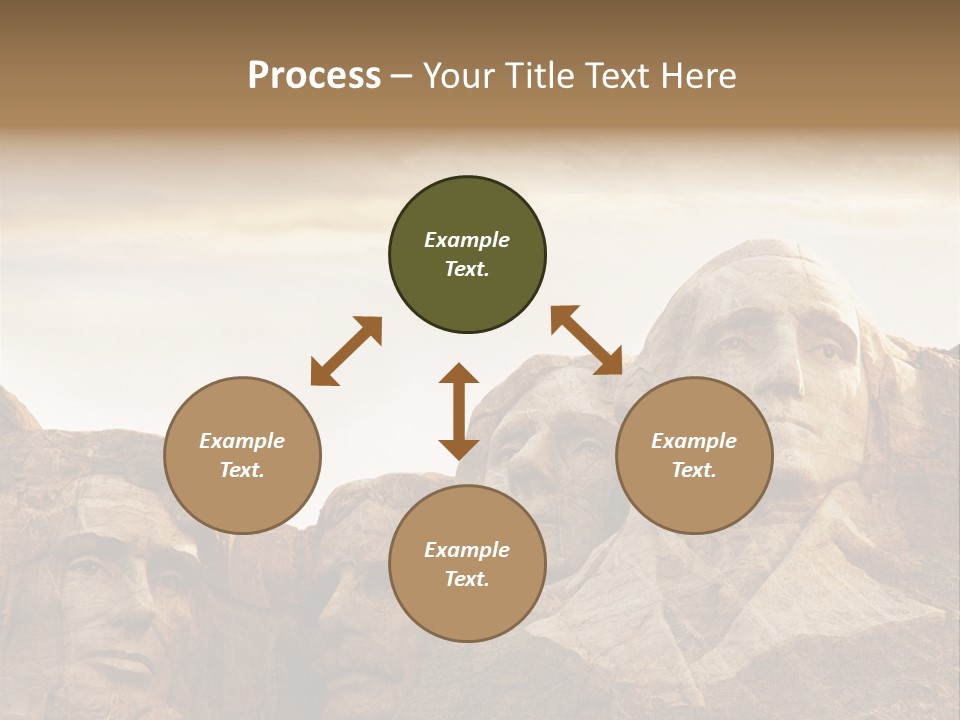 Process – Your Title Text Here

Example Text.

Example Text.

Example Text.

Example Text.